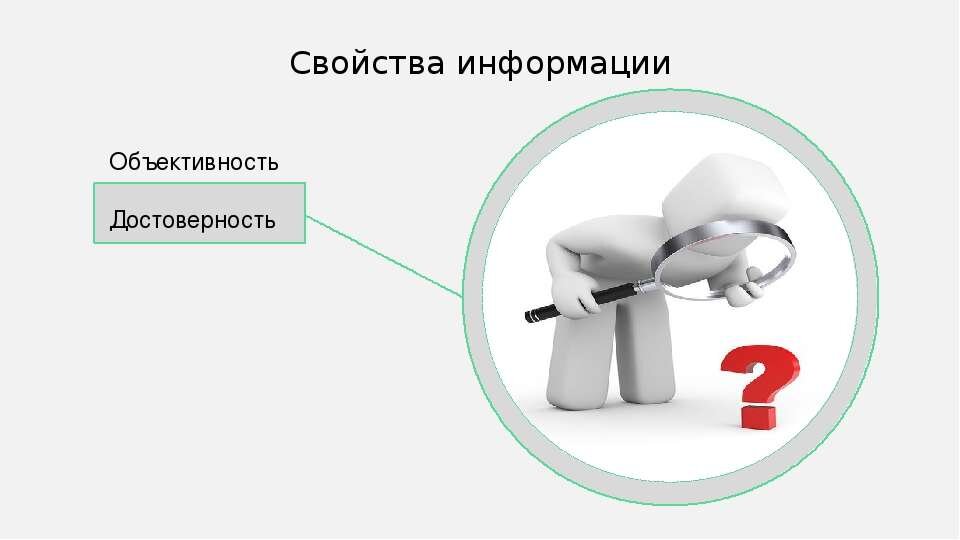 Свойства информации

Объективность

Достоверность

?